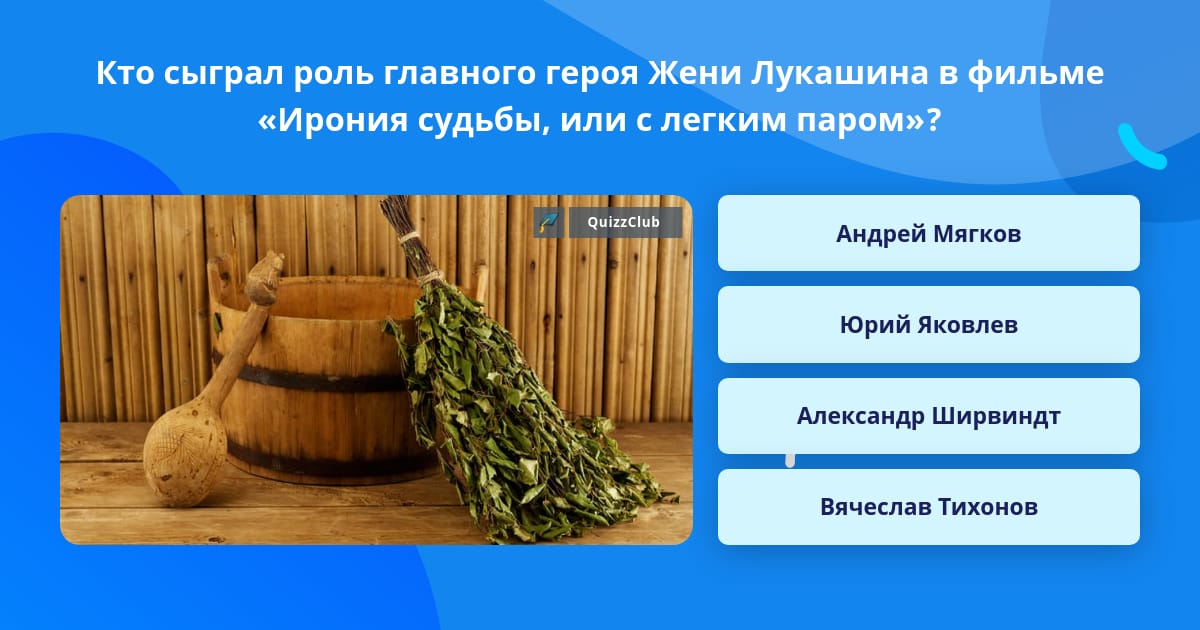 Кто сыграл роль главного героя Жени Лукашина в фильме «Ирония судьбы, или с легким паром»?

QuizzClub

Андрей Мягков

Юрий Яковлев

Александр Ширвиндт

Вячеслав Тихонов